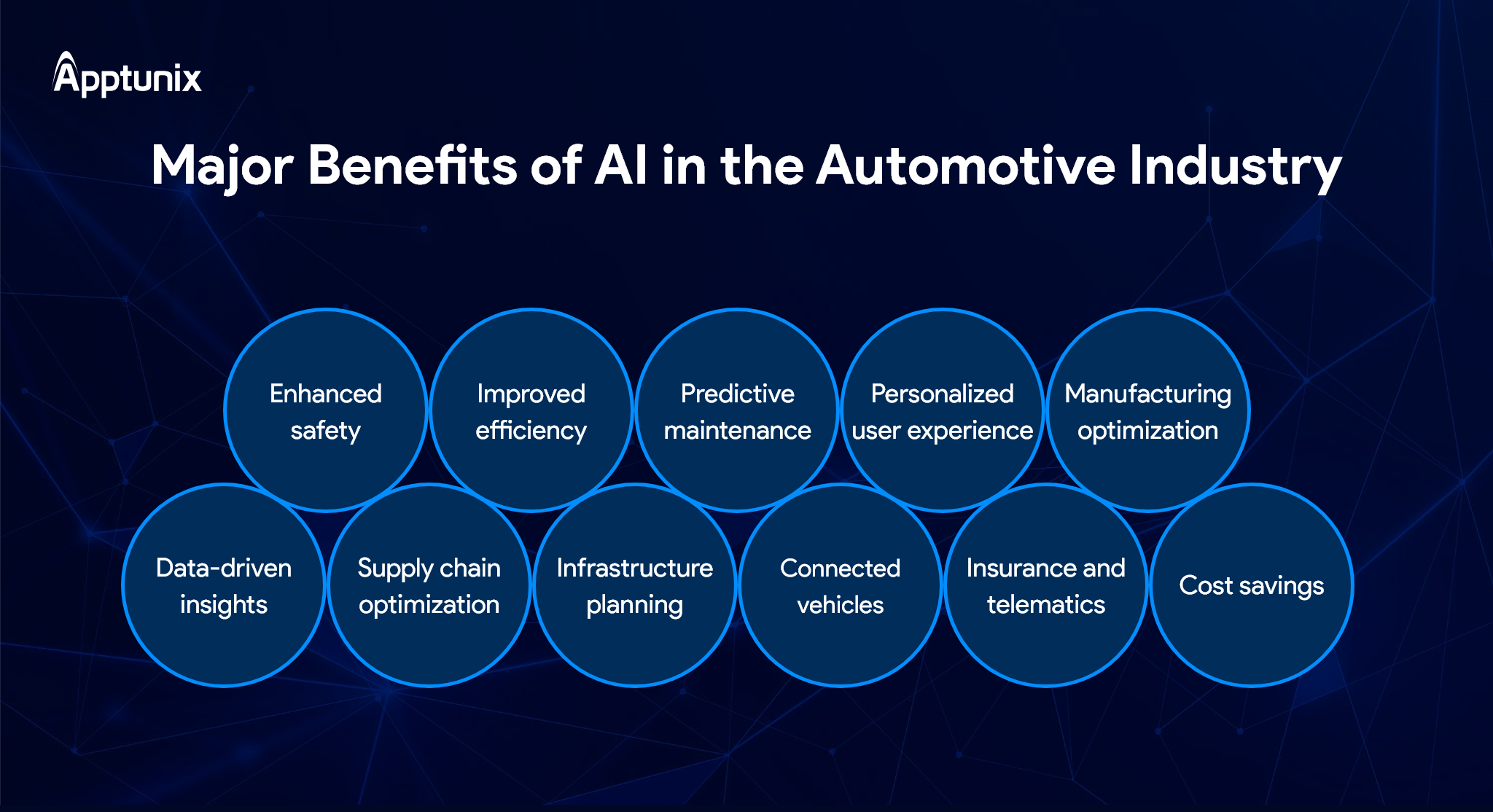 Apptunix

Major Benefits of AI in the Automotive Industry

Enhanced safety

Improved efficiency

Predictive maintenance

Personalized user experience

Manufacturing optimization

Data-driven insights

Supply chain optimization

Infrastructure planning

Connected vehicles

Insurance and telematics

Cost savings